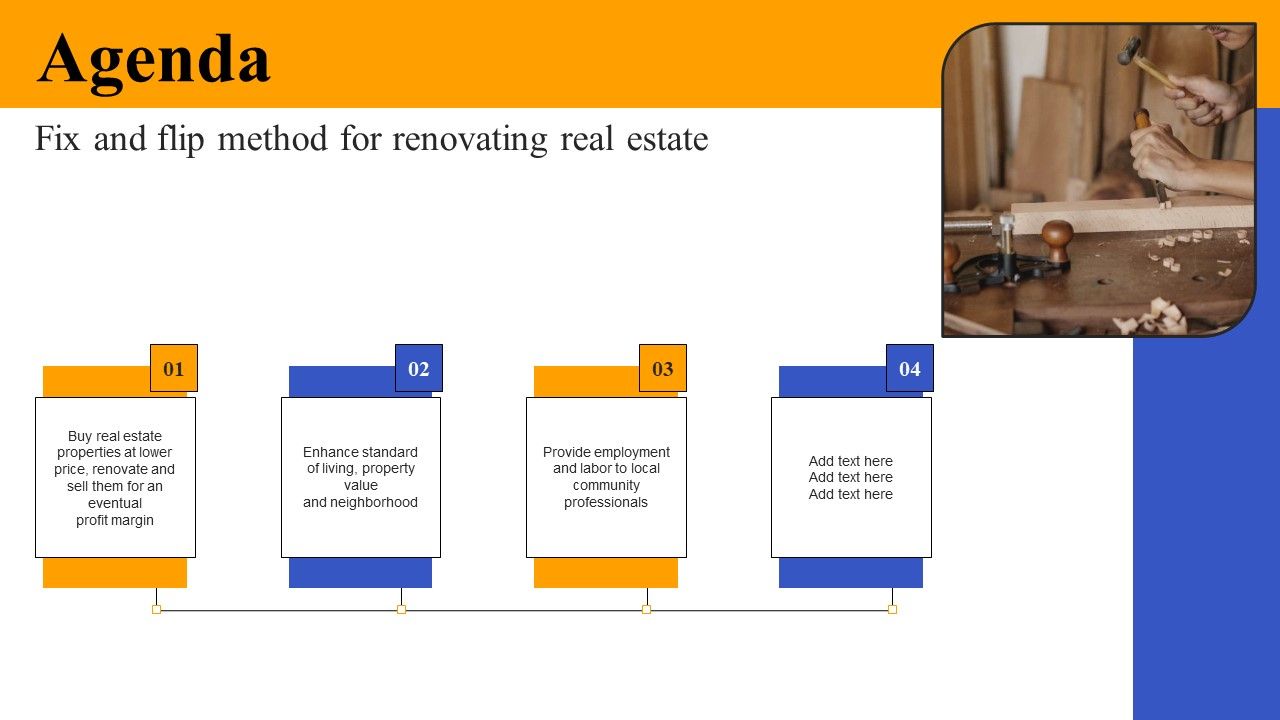 Agenda

Fix and flip method for renovating real estate

01

Buy real estate properties at lower price, renovate and sell them for an eventual profit margin

02

Enhance standard of living, property value and neighborhood

03

Provide employment and labor to local community professionals

04

Add text here
Add text here
Add text here